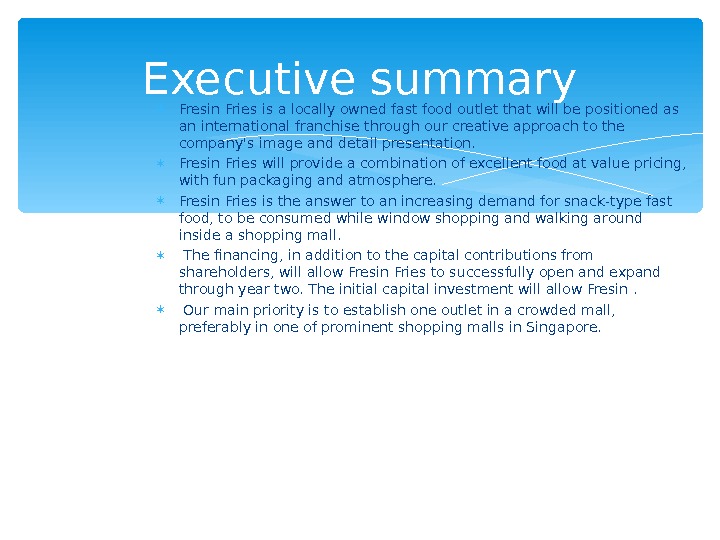 Executive summary

Fresin Fries is a locally owned fast food outlet that will be positioned as an international franchise through our creative approach to the company's image and detail presentation.

∗ Fresin Fries will provide a combination of excellent food at value pricing, with fun packaging and atmosphere.

∗ Fresin Fries is the answer to an increasing demand for snack-type fast food, to be consumed while window shopping and walking around inside a shopping mall.

∗ The financing, in addition to the capital contributions from shareholders, will allow Fresin Fries to successfully open and expand through year two. The initial capital investment will allow Fresin .

∗ Our main priority is to establish one outlet in a crowded mall, preferably in one of prominent shopping malls in Singapore.